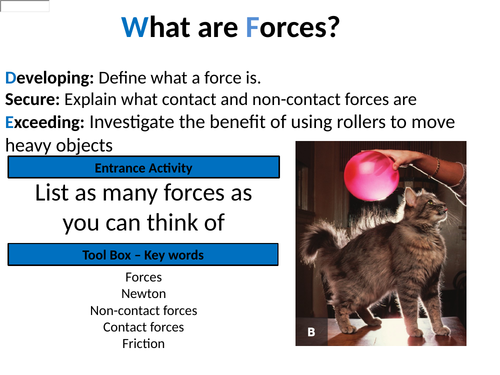 What are Forces?

Developing: Define what a force is.
Secure: Explain what contact and non-contact forces are
Exceeding: Investigate the benefit of using rollers to move heavy objects

Entrance Activity

List as many forces as you can think of

Tool Box – Key words

Forces
Newton
Non-contact forces
Contact forces
Friction

B